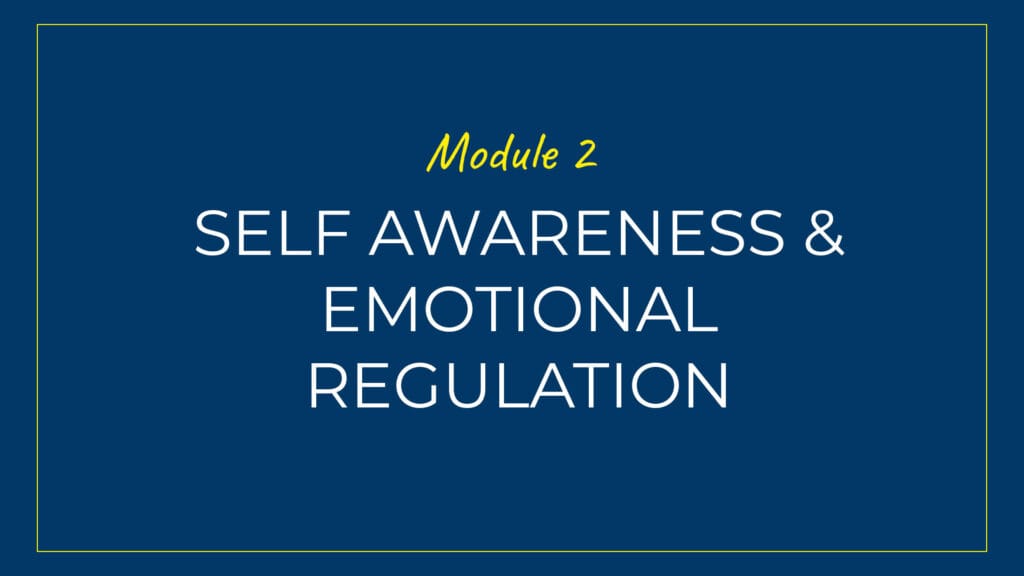 Module 2

SELF AWARENESS & EMOTIONAL REGULATION